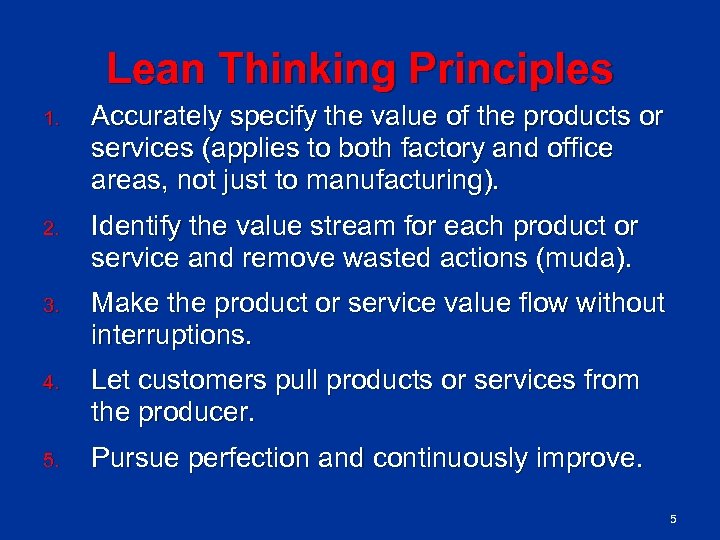 Lean Thinking Principles

1. Accurately specify the value of the products or services (applies to both factory and office areas, not just to manufacturing).

2. Identify the value stream for each product or service and remove wasted actions (muda).

3. Make the product or service value flow without interruptions.

4. Let customers pull products or services from the producer.

5. Pursue perfection and continuously improve.

5